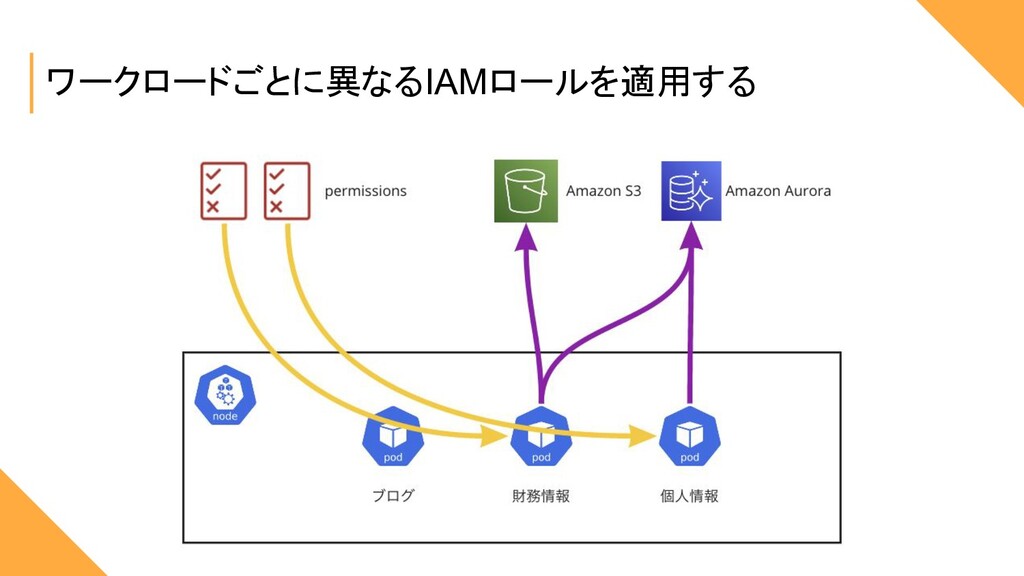 ワークロードごとに異なるIAMロールを適用する

permissions

Amazon S3

Amazon Aurora

node

pod

pod

pod

ブログ

財務情報

個人情報